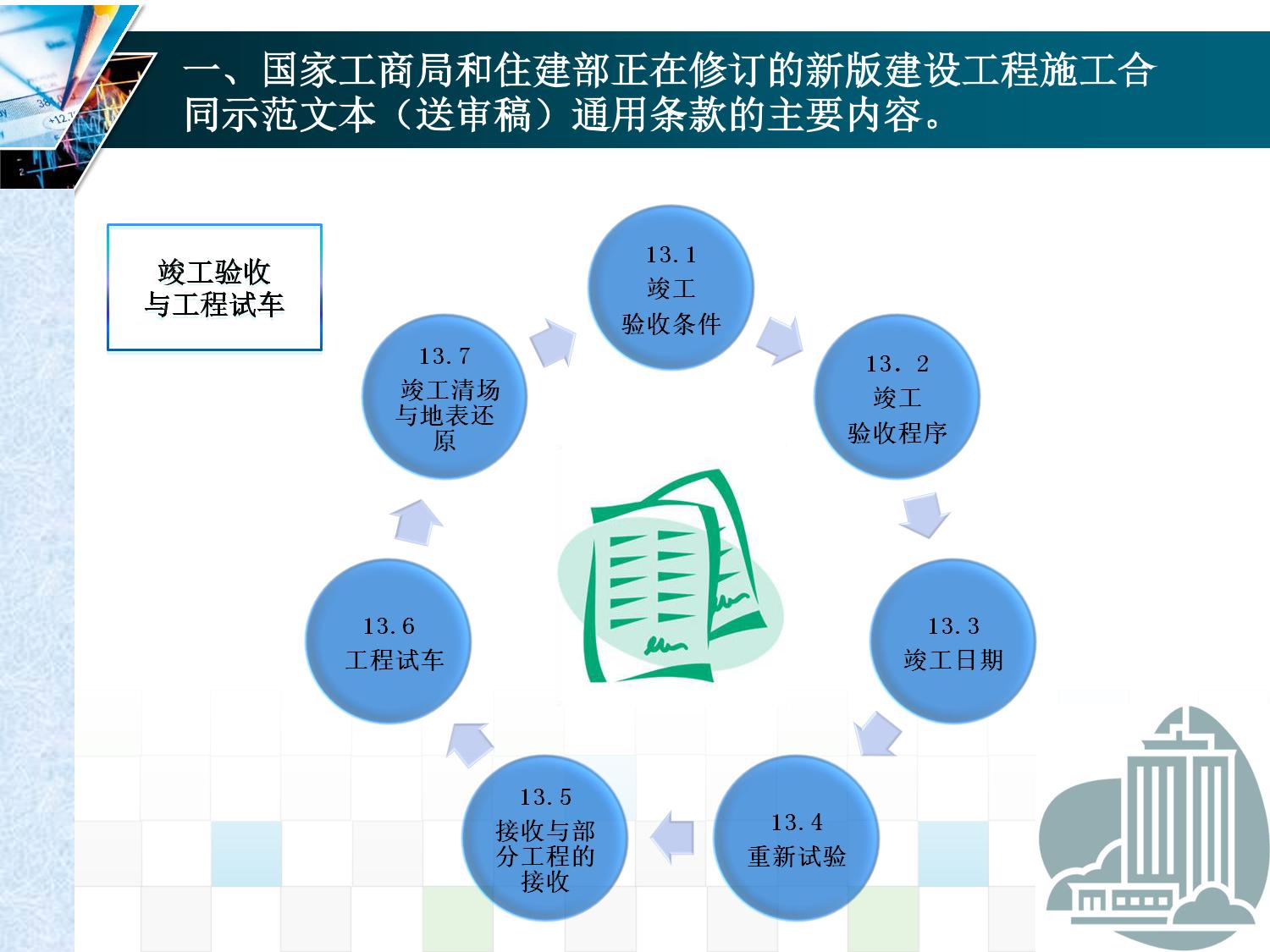 一、国家工商局和住建部正在修订的新版建设工程施工合同示范文本（送审稿）通用条款的主要内容。

竣工验收与工程试车

13.1
竣工
验收条件

13．2
竣工
验收程序

13.3
竣工日期

13.4
重新试验

13.5
接收与部分工程的接收

13.6
工程试车

13.7
竣工清场与地表还原